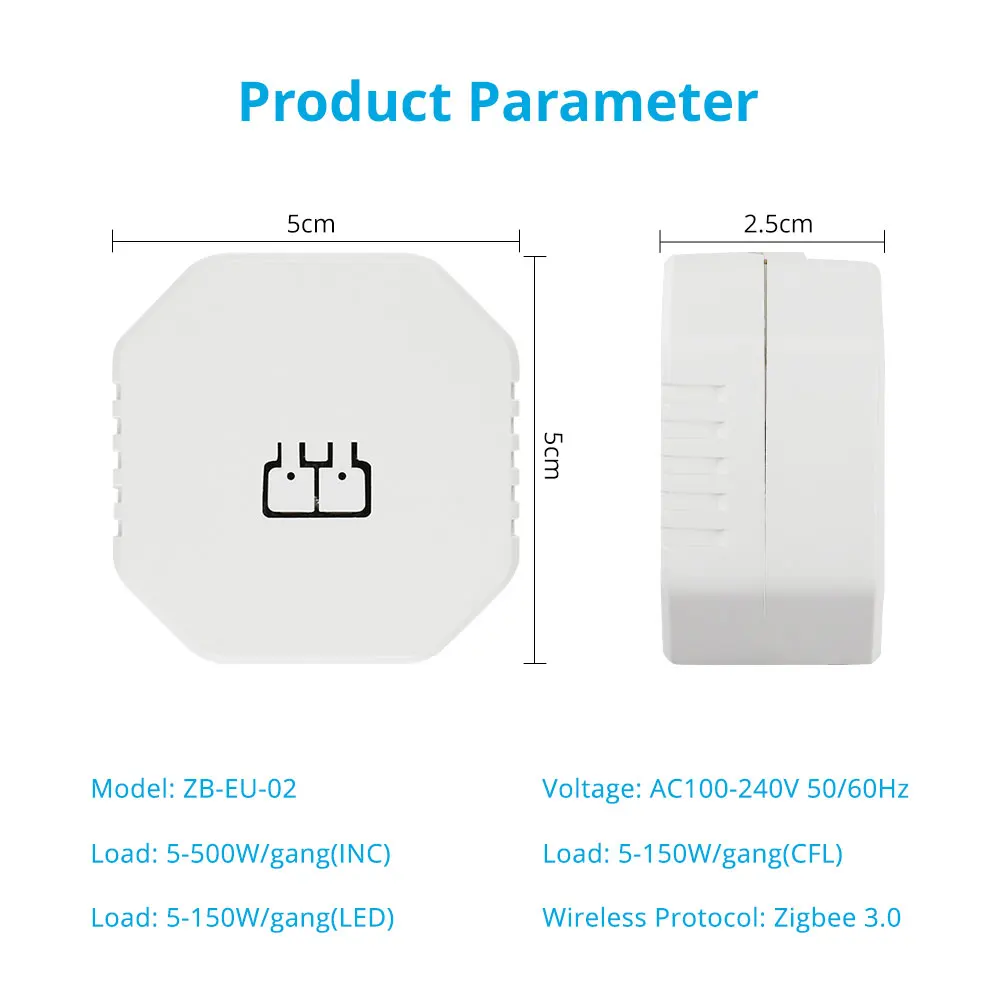 Product Parameter

5cm

5cm

2.5cm

Model: ZB-EU-02

Load: 5-500W/gang(INC)

Load: 5-150W/gang(LED)

Voltage: AC100-240V 50/60Hz

Load: 5-150W/gang(CFL)

Wireless Protocol: Zigbee 3.0